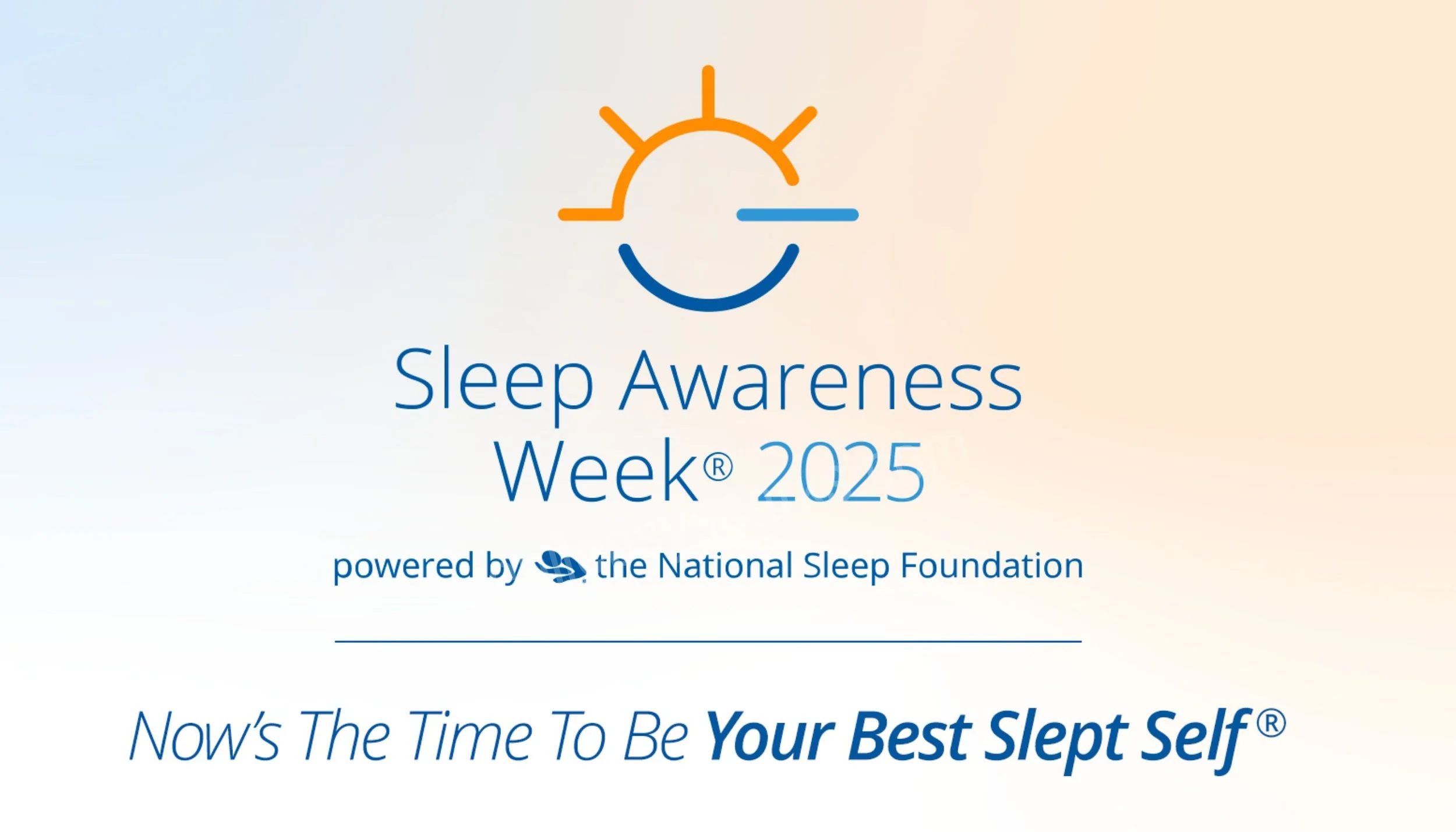 Sleep Awareness Week® 2025

powered by the National Sleep Foundation

Now's The Time To Be Your Best Slept Self®